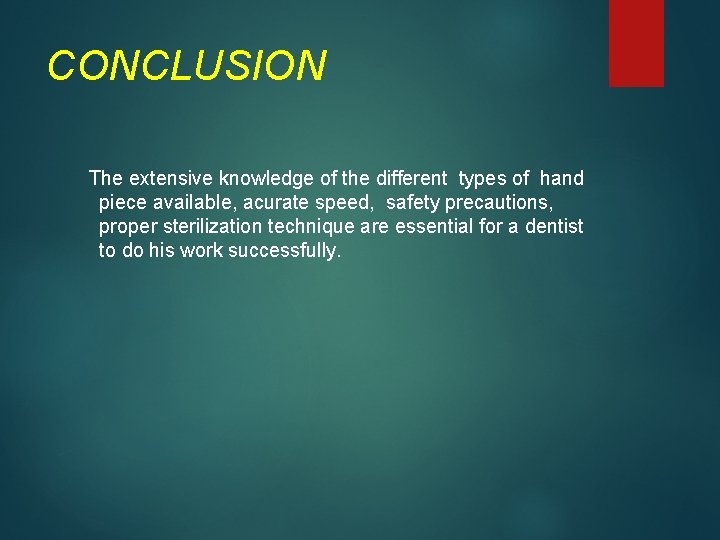 CONCLUSION

The extensive knowledge of the different types of hand piece available, acurate speed, safety precautions, proper sterilization technique are essential for a dentist to do his work successfully.